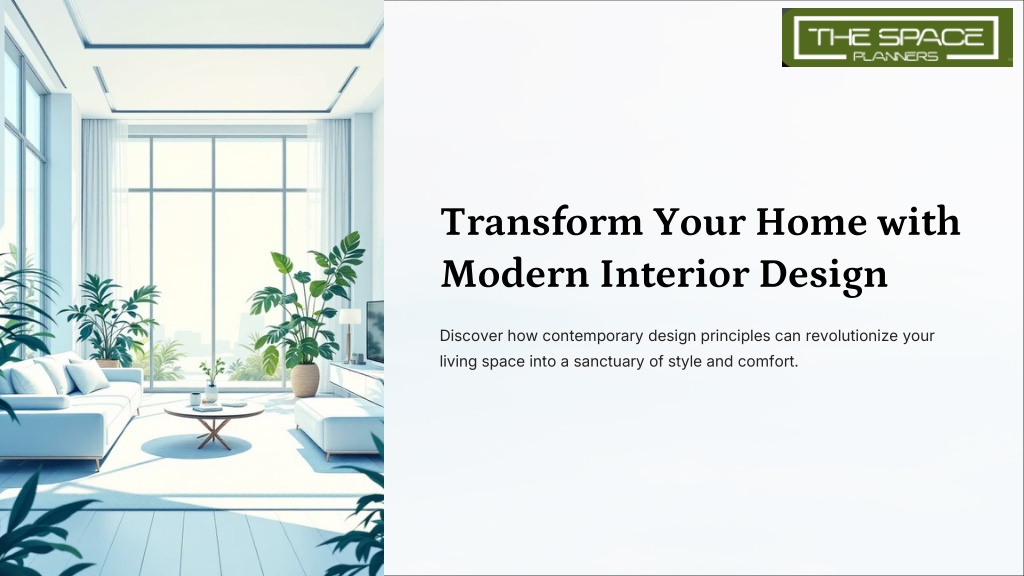 THE SPACE
PLANNERS

Transform Your Home with Modern Interior Design

Discover how contemporary design principles can revolutionize your living space into a sanctuary of style and comfort.